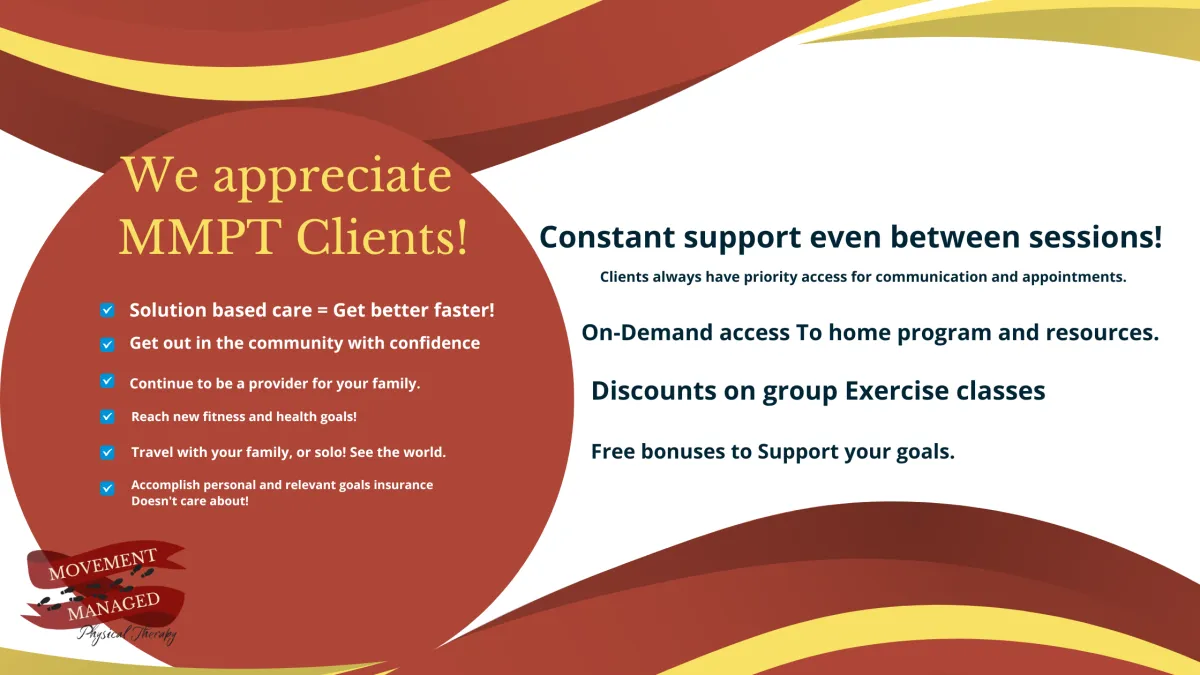 We appreciate MMPT Clients!

Solution based care = Get better faster!

Get out in the community with confidence

Continue to be a provider for your family.

Reach new fitness and health goals!

Travel with your family, or solo! See the world.

Accomplish personal and relevant goals insurance Doesn't care about!

MOVEMENT MANAGED Physical Therapy

Constant support even between sessions!

Clients always have priority access for communication and appointments.

On-Demand access To home program and resources.

Discounts on group Exercise classes

Free bonuses to Support your goals.